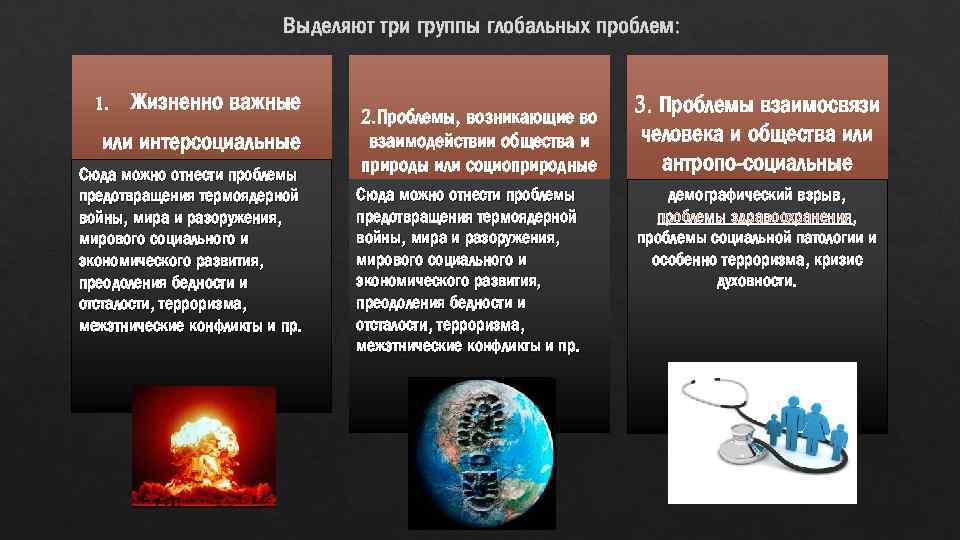 Выделяют три группы глобальных проблем:

1. Жизненно важные или интерсоциальные

Сюда можно отнести проблемы предотвращения термоядерной войны, мира и разоружения, мирового социального и экономического развития, преодоления бедности и отсталости, терроризма, межэтнические конфликты и пр.

2.Проблемы, возникающие во взаимодействии общества и природы или социоприродные

Сюда можно отнести проблемы предотвращения термоядерной войны, мира и разоружения, мирового социального и экономического развития, преодоления бедности и отсталости, терроризма, межэтнические конфликты и пр.

3. Проблемы взаимосвязи человека и общества или антропо-социальные

демографический взрыв, проблемы здравоохранения, проблемы социальной патологии и особенно терроризма, кризис духовности.